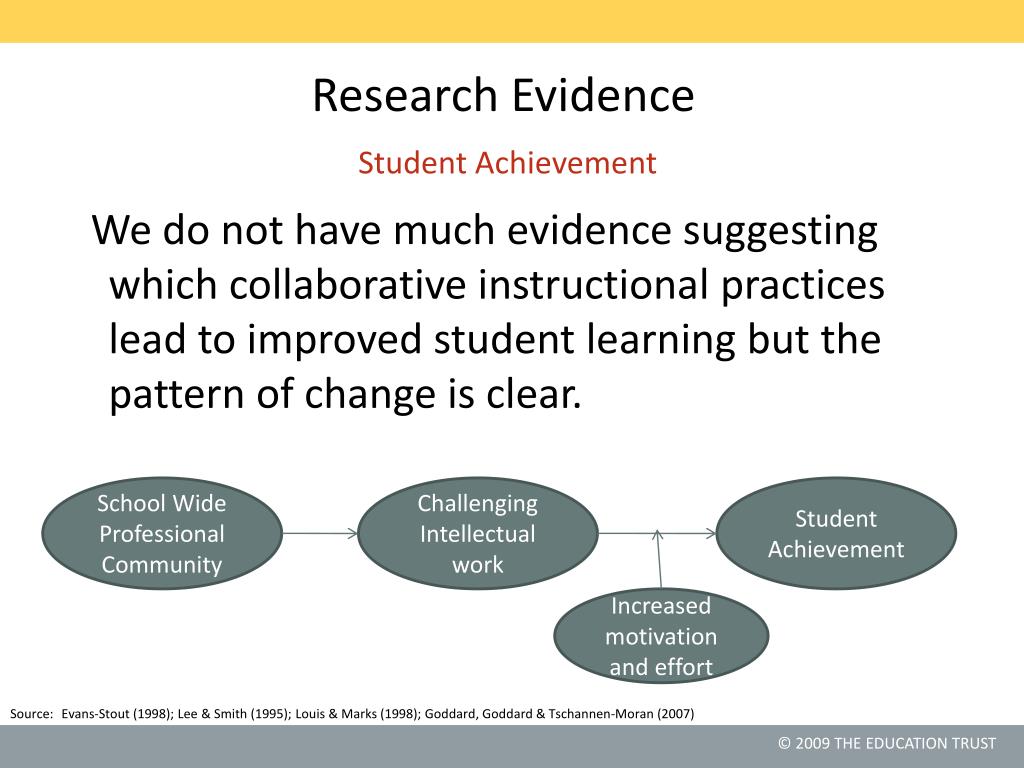 Research Evidence

Student Achievement

We do not have much evidence suggesting which collaborative instructional practices lead to improved student learning but the pattern of change is clear.

School Wide Professional Community

Challenging Intellectual work

Student Achievement

Increased motivation and effort

Source: Evans-Stout (1998); Lee & Smith (1995); Louis & Marks (1998); Goddard, Goddard & Tschannen-Moran (2007)

© 2009 THE EDUCATION TRUST